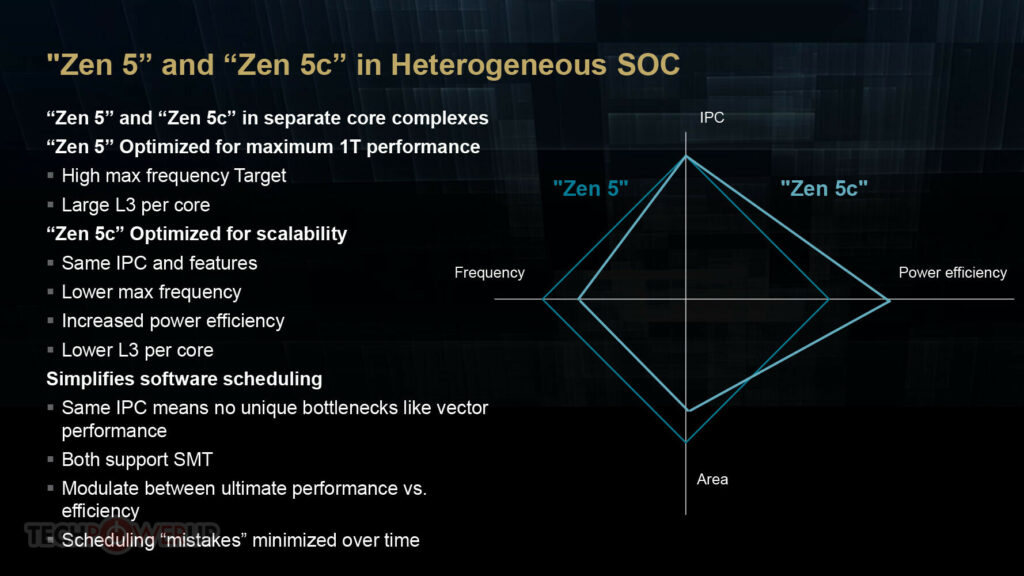 "Zen 5” and “Zen 5c” in Heterogeneous SOC

“Zen 5” and “Zen 5c” in separate core complexes

“Zen 5” Optimized for maximum 1T performance

▪ High max frequency Target

▪ Large L3 per core

“Zen 5c” Optimized for scalability

▪ Same IPC and features

▪ Lower max frequency

▪ Increased power efficiency

▪ Lower L3 per core

Simplifies software scheduling

▪ Same IPC means no unique bottlenecks like vector performance

▪ Both support SMT

▪ Modulate between ultimate performance vs. efficiency

▪ Scheduling “mistakes” minimized over time

IPC

"Zen 5"

"Zen 5c"

Frequency

Power efficiency

Area

TECHPOWERUP